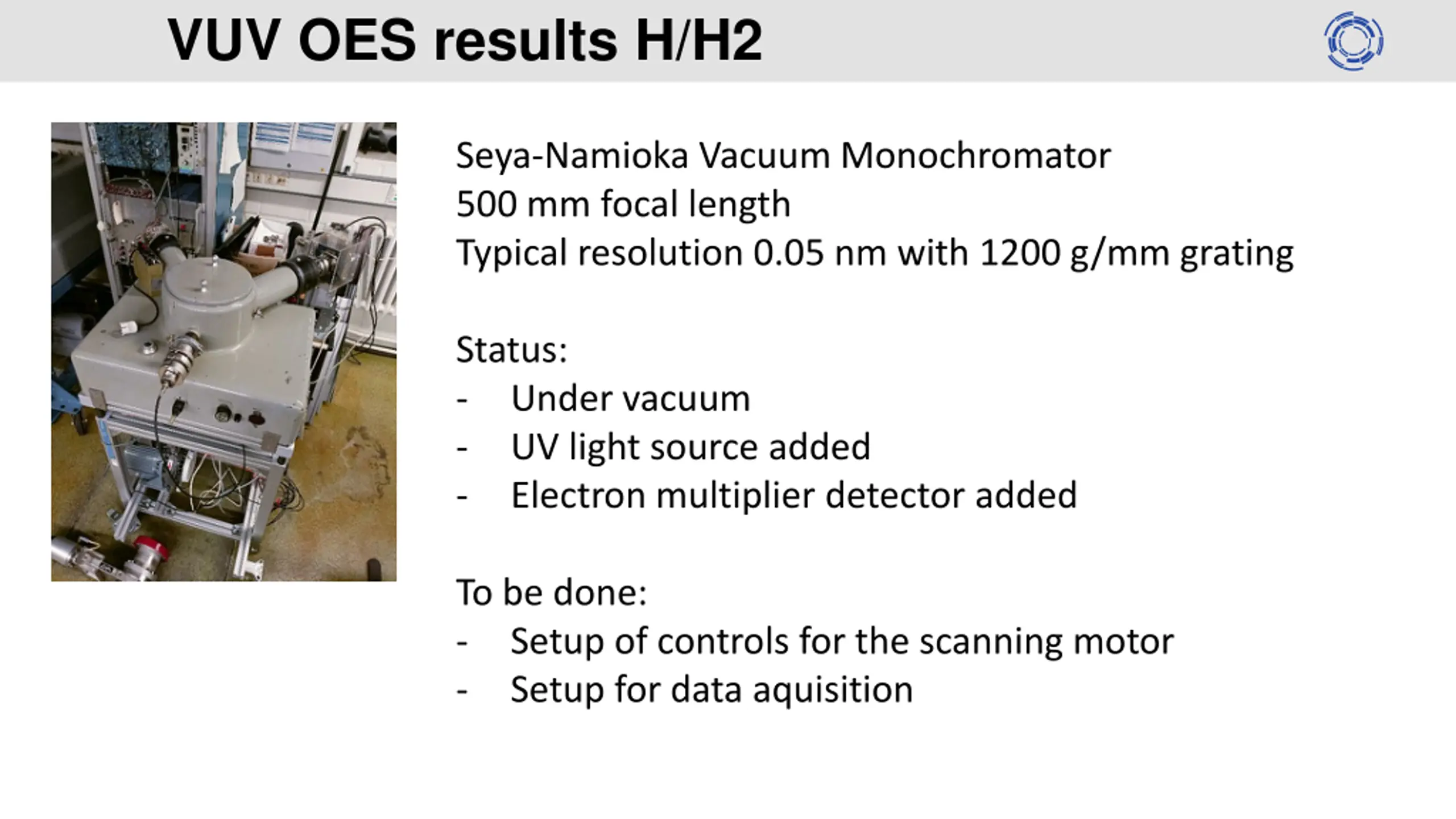 VUV OES results H/H2

Seya-Namioka Vacuum Monochromator
500 mm focal length
Typical resolution 0.05 nm with 1200 g/mm grating

Status:
- Under vacuum
- UV light source added
- Electron multiplier detector added

To be done:
- Setup of controls for the scanning motor
- Setup for data aquisition